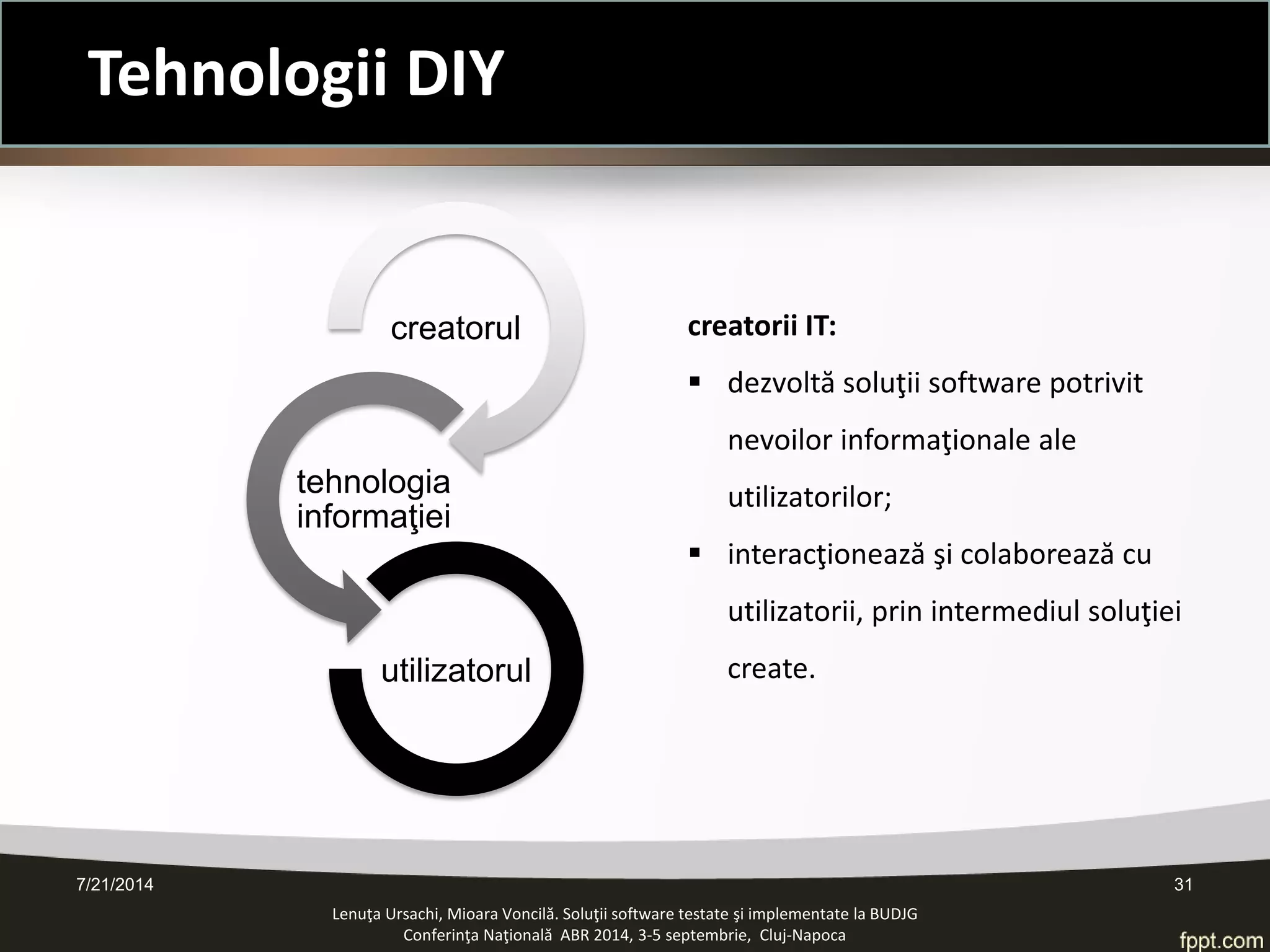 Tehnologii DIY

creatorul

tehnologia informaţiei

utilizatorul

creatorii IT:

▪ dezvoltă soluţii software potrivit nevoilor informaţionale ale utilizatorilor;

▪ interacţionează şi colaborează cu utilizatorii, prin intermediul soluţiei create.

7/21/2014

31

Lenuţa Ursachi, Mioara Voncilă. Soluţii software testate şi implementate la BUDJG
Conferinţa Naţională ABR 2014, 3-5 septembrie, Cluj-Napoca

fppt.com